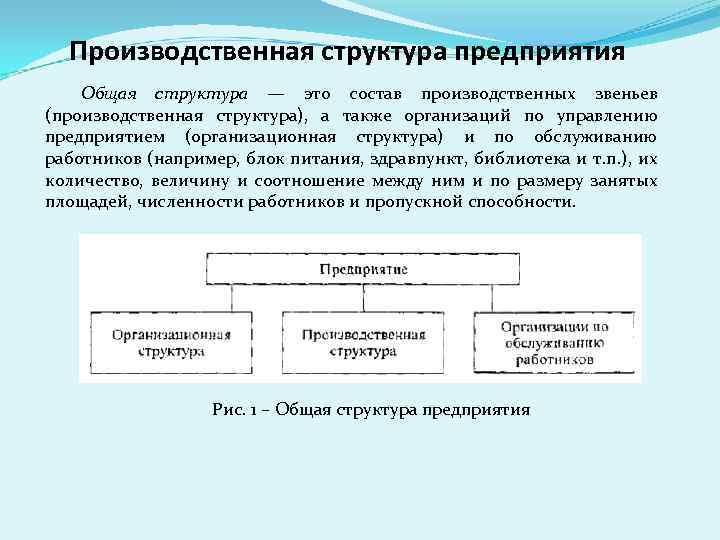 Производственная структура предприятия

Общая структура — это состав производственных звеньев (производственная структура), а также организаций по управлению предприятием (организационная структура) и по обслуживанию работников (например, блок питания, здравпункт, библиотека и т.п.), их количество, величину и соотношение между ним и по размеру занятых площадей, численности работников и пропускной способности.

Предприятие

Организационная структура

Производственная структура

Организации по обслуживанию работников

Рис. 1 – Общая структура предприятия